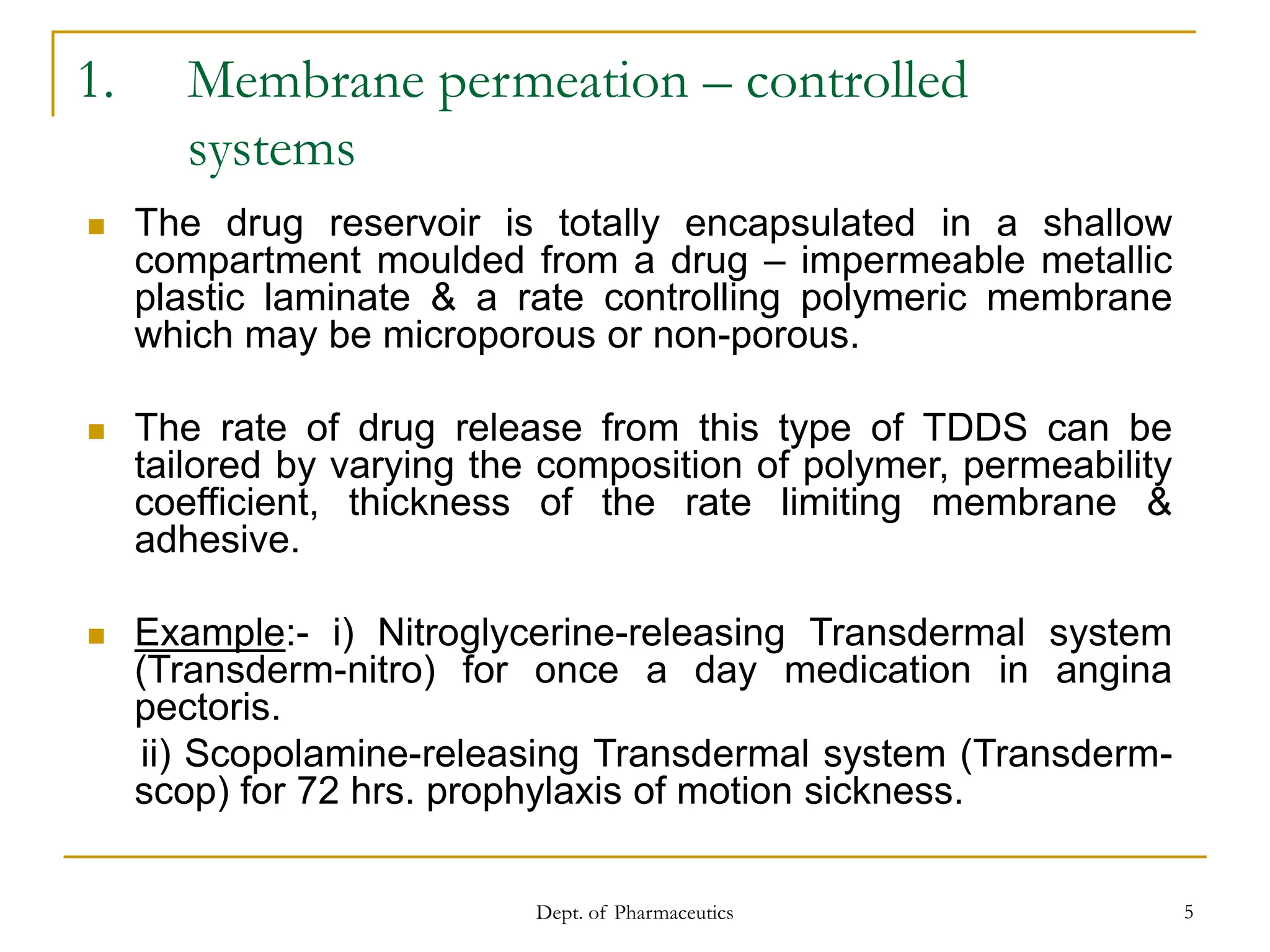 1. Membrane permeation – controlled systems

The drug reservoir is totally encapsulated in a shallow compartment moulded from a drug – impermeable metallic plastic laminate & a rate controlling polymeric membrane which may be microporous or non-porous.

The rate of drug release from this type of TDDS can be tailored by varying the composition of polymer, permeability coefficient, thickness of the rate limiting membrane & adhesive.

Example:- i) Nitroglycerine-releasing Transdermal system (Transderm-nitro) for once a day medication in angina pectoris.

ii) Scopolamine-releasing Transdermal system (Transderm-scop) for 72 hrs. prophylaxis of motion sickness.

Dept. of Pharmaceutics

5